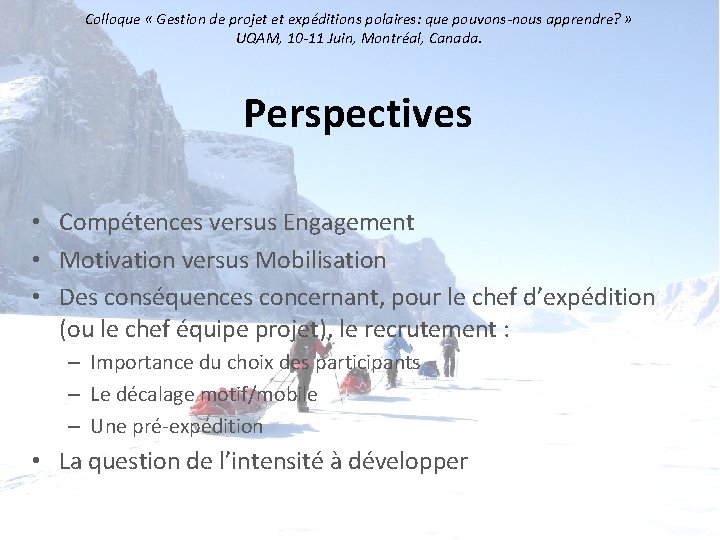 Colloque « Gestion de projet et expéditions polaires: que pouvons-nous apprendre? »
UQAM, 10-11 Juin, Montréal, Canada.

Perspectives

• Compétences versus Engagement
• Motivation versus Mobilisation
• Des conséquences concernant, pour le chef d'expédition (ou le chef équipe projet), le recrutement :
– Importance du choix des participants
– Le décalage motif/mobile
– Une pré-expédition
• La question de l'intensité à développer